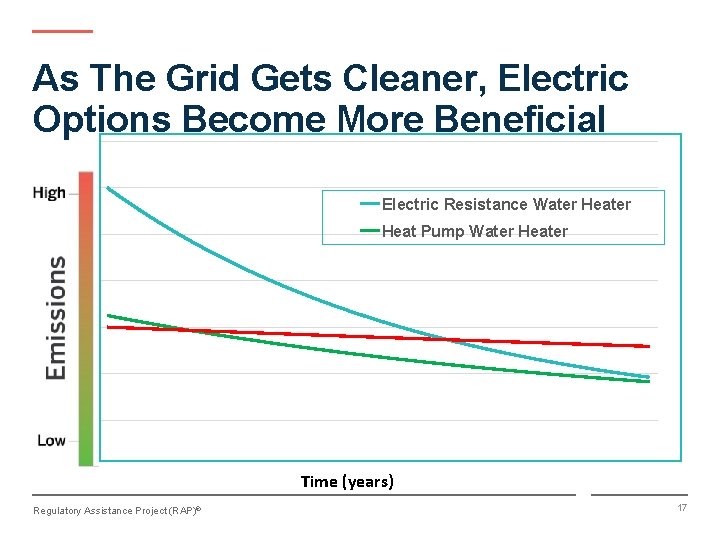 As The Grid Gets Cleaner, Electric Options Become More Beneficial

High

Emissions

Low

Electric Resistance Water Heater
Heat Pump Water Heater

Time (years)

Regulatory Assistance Project (RAP)®

17